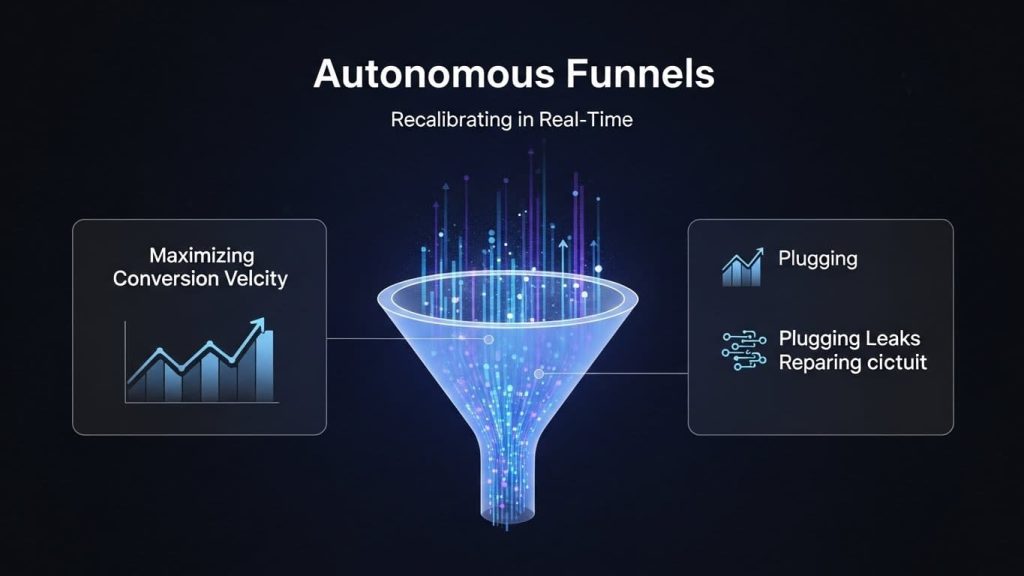 Autonomous Funnels

Recalibrating in Real-Time

Maximizing Conversion Velcity

Plugging

Plugging Leaks
Reparing cictuit